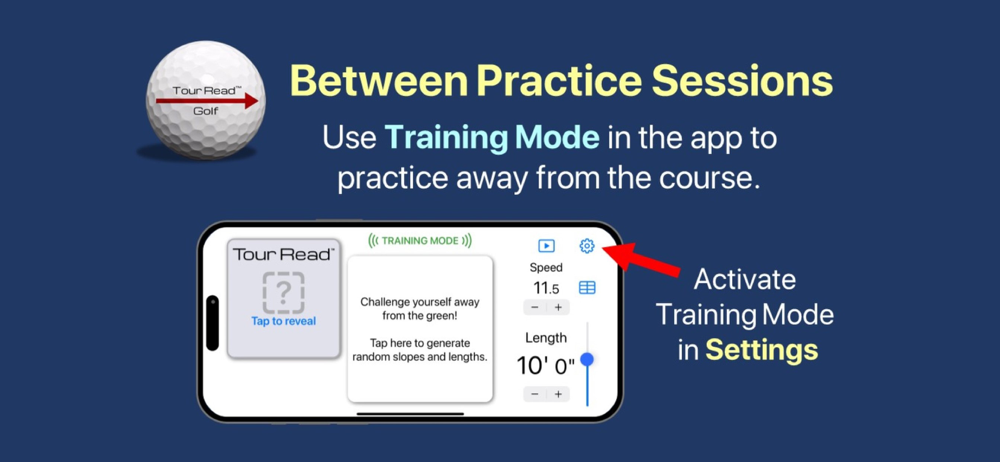 Tour Read™
Golf

Between Practice Sessions

Use Training Mode in the app to practice away from the course.

Tour Read™
?
Tap to reveal

((( TRAINING MODE )))

Challenge yourself away from the green!

Tap here to generate random slopes and lengths.

Speed
11.5
− +

Length
10' 0"
− +

Activate Training Mode in Settings